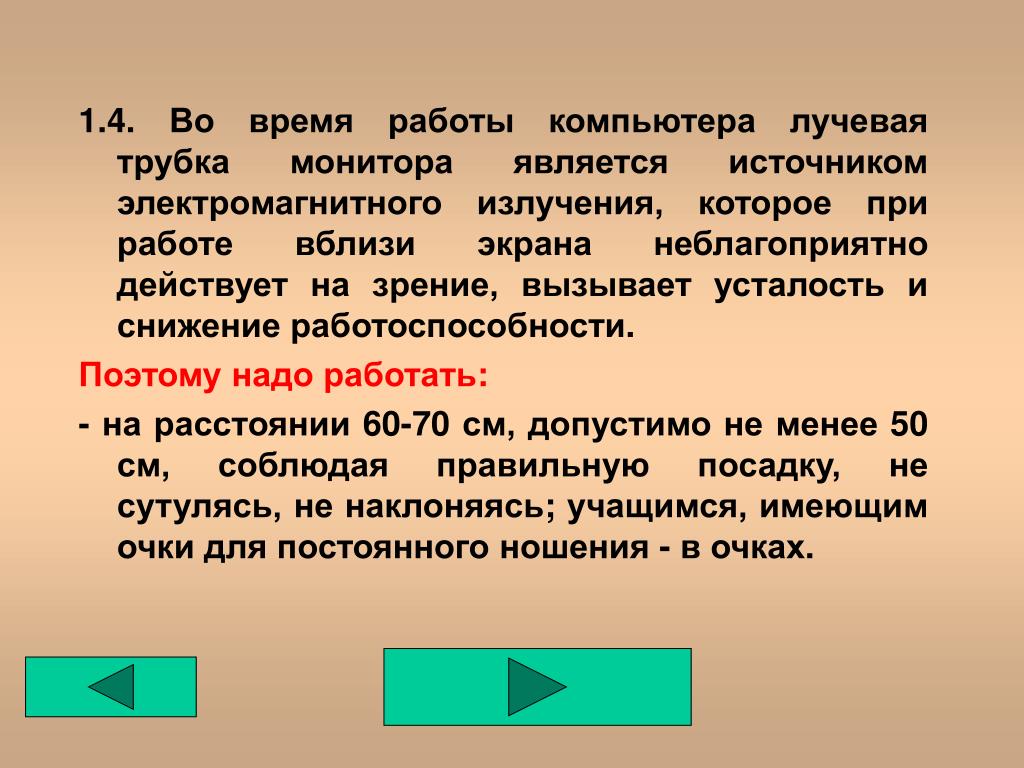 1.4. Во время работы компьютера лучевая трубка монитора является источником электромагнитного излучения, которое при работе вблизи экрана неблагоприятно действует на зрение, вызывает усталость и снижение работоспособности.

Поэтому надо работать:

- на расстоянии 60-70 см, допустимо не менее 50 см, соблюдая правильную посадку, не сутулясь, не наклоняясь; учащимся, имеющим очки для постоянного ношения - в очках.